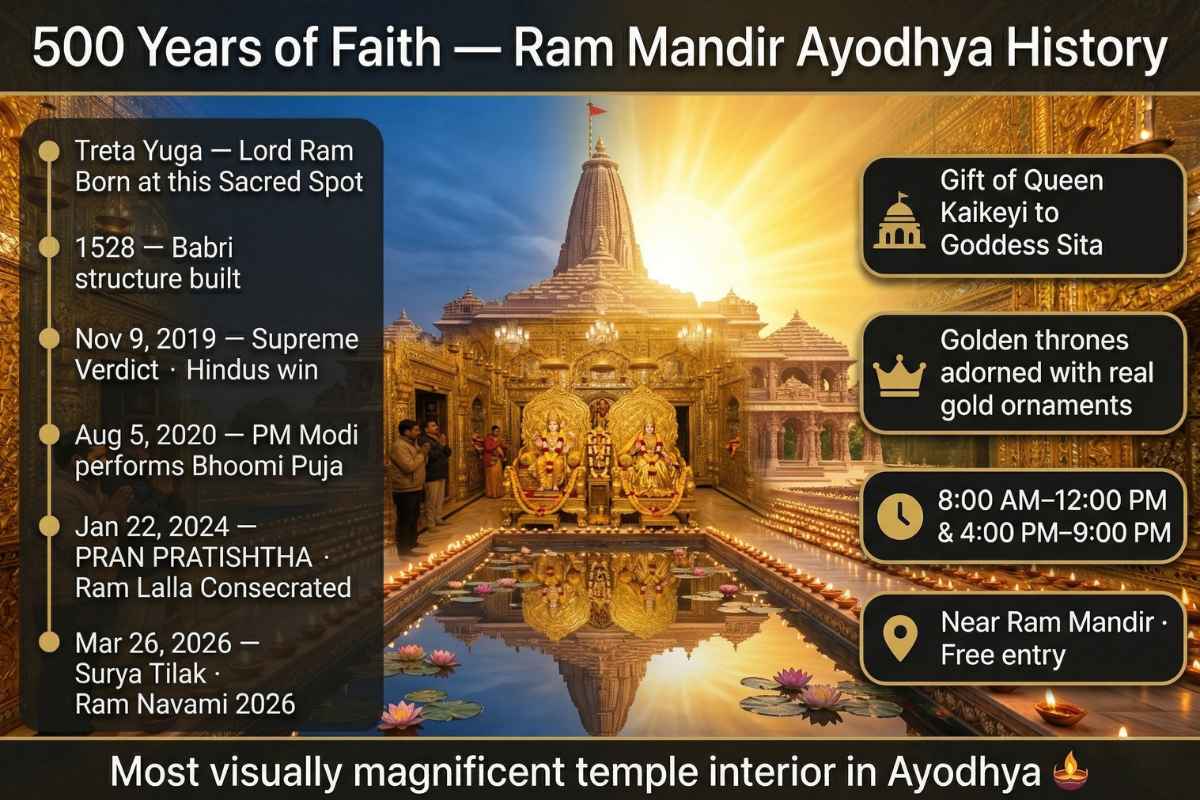 500 Years of Faith — Ram Mandir Ayodhya History

Treta Yuga — Lord Ram Born at this Sacred Spot

1528 — Babri structure built

Nov 9, 2019 — Supreme Verdict · Hindus win

Aug 5, 2020 — PM Modi performs Bhoomi Puja

Jan 22, 2024 — PRAN PRATISHTHA · Ram Lalla Consecrated

Mar 26, 2026 — Surya Tilak · Ram Navami 2026

Gift of Queen Kaikeyi to Goddess Sita

Golden thrones adorned with real gold ornaments

8:00 AM–12:00 PM & 4:00 PM–9:00 PM

Near Ram Mandir · Free entry

Most visually magnificent temple interior in Ayodhya 🪔